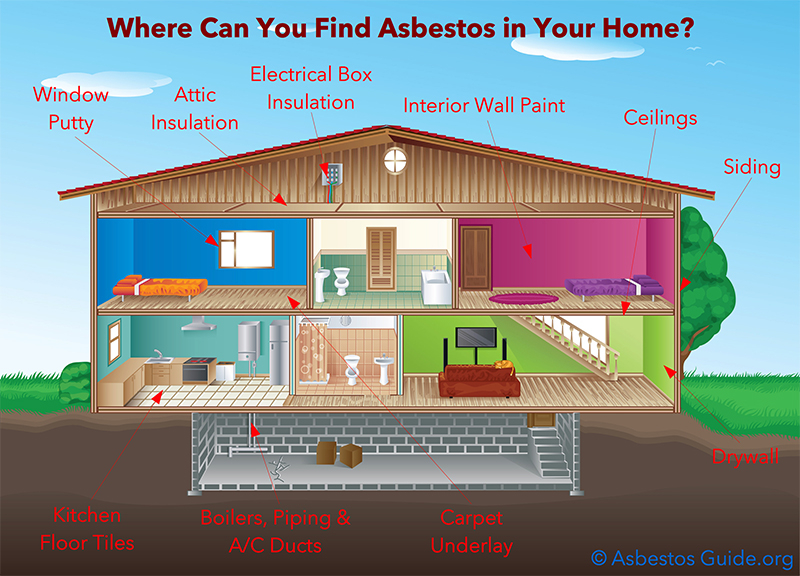 Where Can You Find Asbestos in Your Home?

Window Putty

Attic Insulation

Electrical Box Insulation

Interior Wall Paint

Ceilings

Siding

Drywall

Kitchen Floor Tiles

Boilers, Piping & A/C Ducts

Carpet Underlay

© Asbestos Guide.org